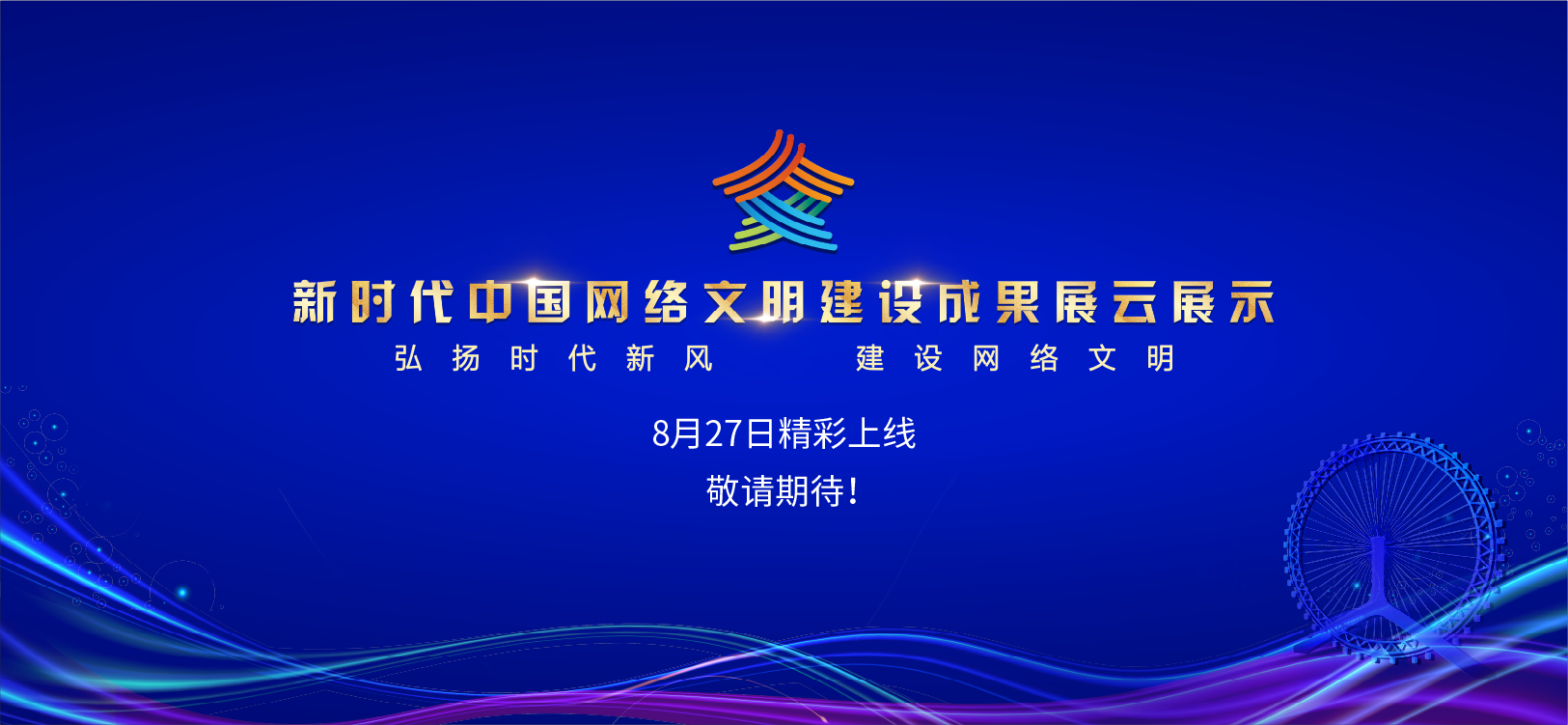 新时代中国网络文明建设成果展云展示

弘扬时代新风　建设网络文明

8月27日精彩上线

敬请期待!